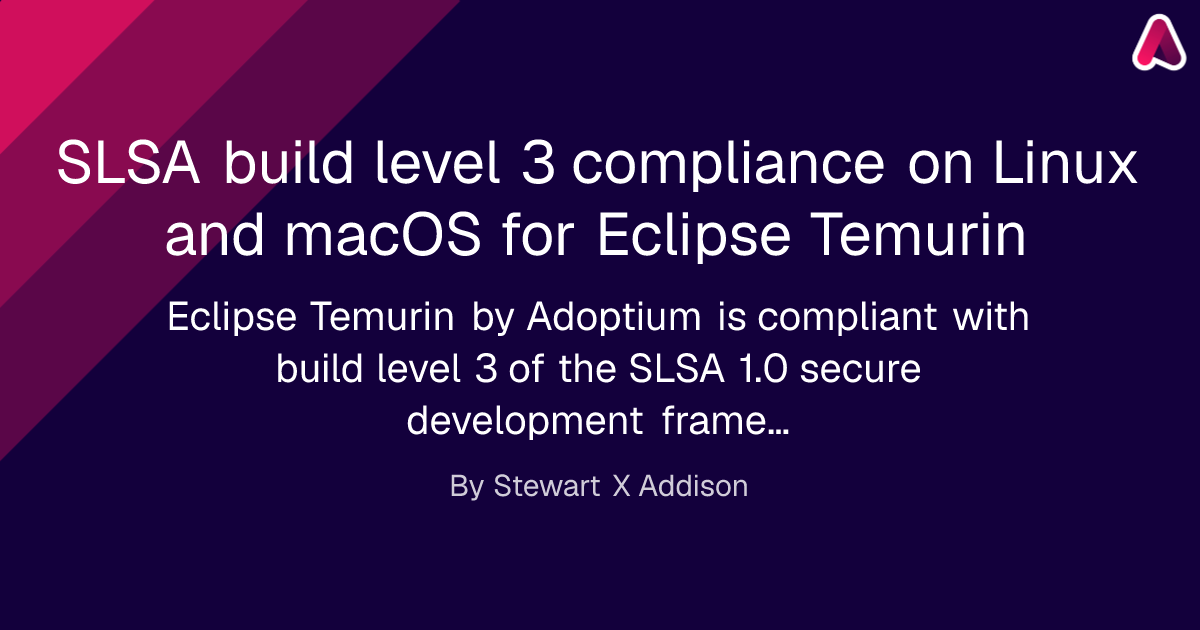 SLSA build level 3 compliance on Linux and macOS for Eclipse Temurin

Eclipse Temurin by Adoptium is compliant with build level 3 of the SLSA 1.0 secure development frame...

By Stewart X Addison